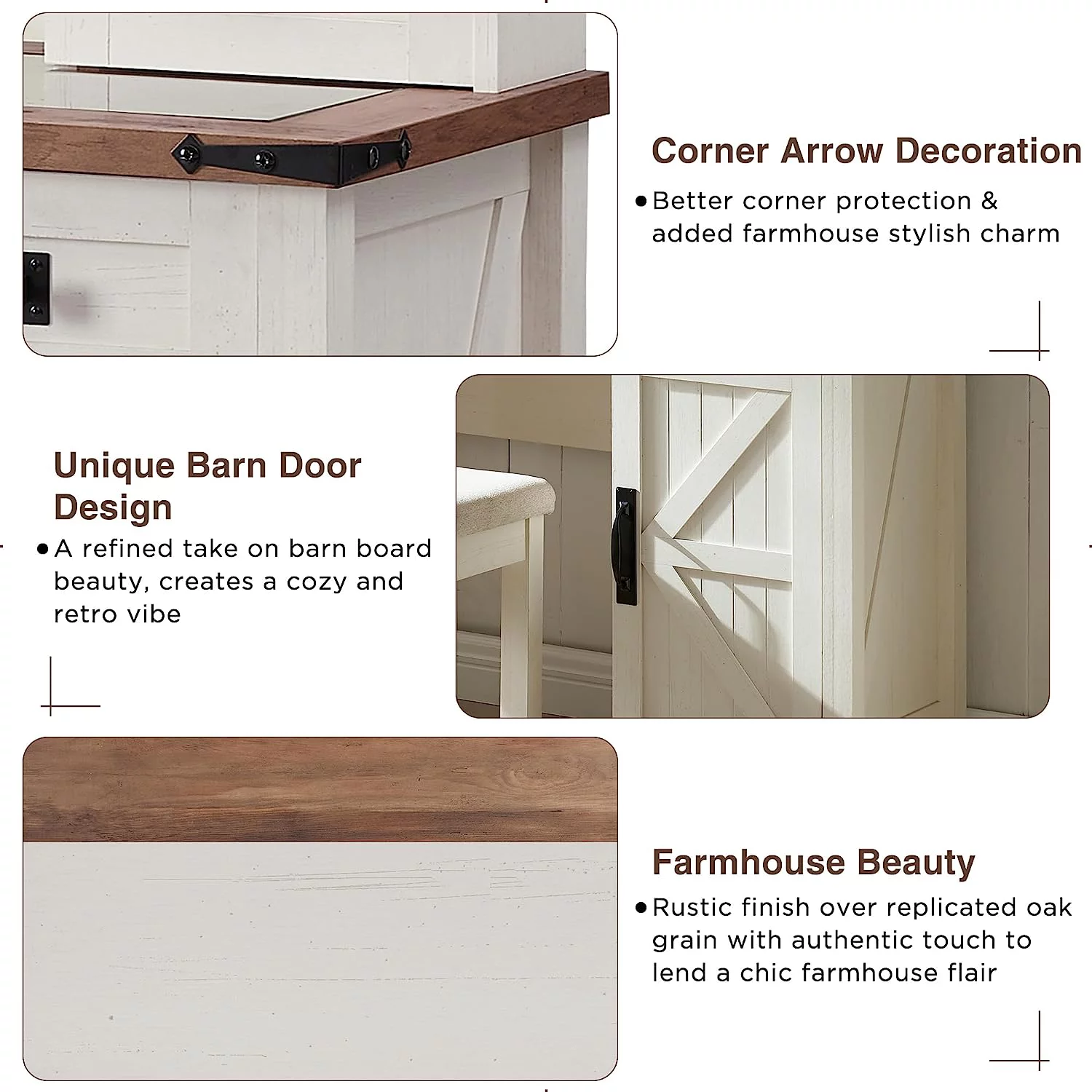 Corner Arrow Decoration

• Better corner protection & added farmhouse stylish charm

Unique Barn Door Design

• A refined take on barn board beauty, creates a cozy and retro vibe

Farmhouse Beauty

• Rustic finish over replicated oak grain with authentic touch to lend a chic farmhouse flair